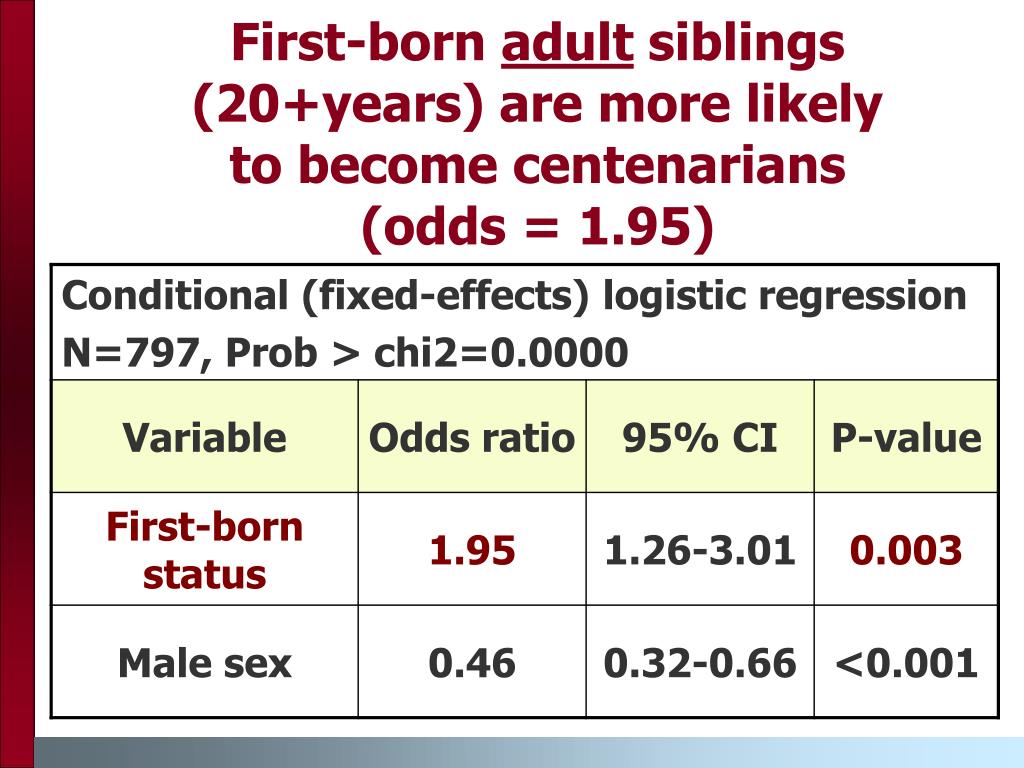 First-born adult siblings (20+years) are more likely to become centenarians (odds = 1.95)

Conditional (fixed-effects) logistic regression
N=797, Prob > chi2=0.0000

| Variable | Odds ratio | 95% CI | P-value |
|---|---|---|---|
| First-born status | 1.95 | 1.26-3.01 | 0.003 |
| Male sex | 0.46 | 0.32-0.66 | <0.001 |